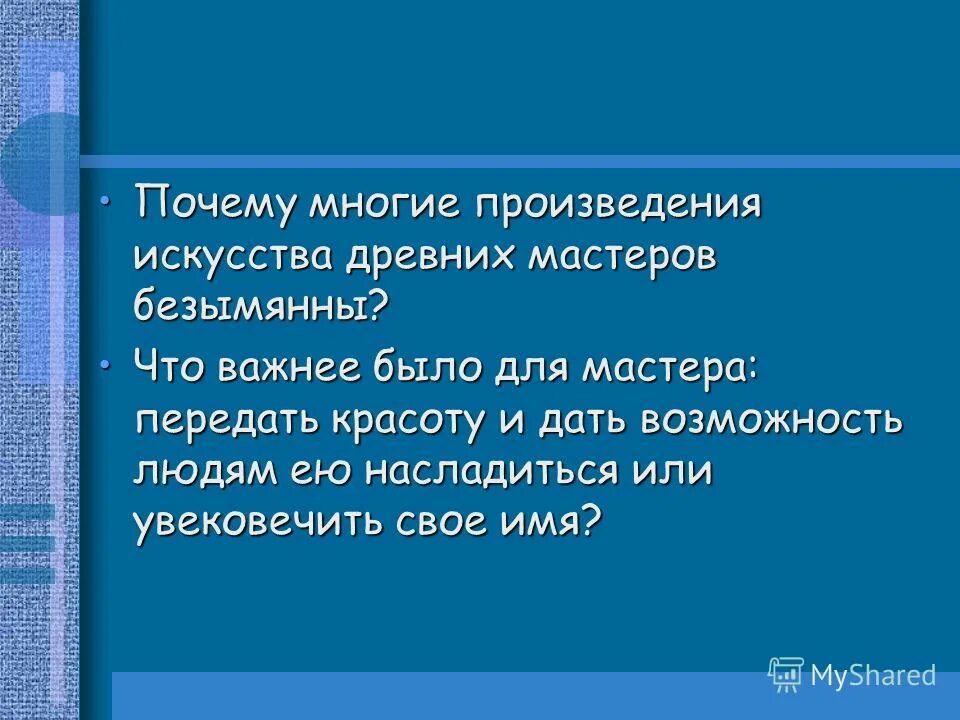 • Почему многие произведения искусства древних мастеров безымянны?

• Что важнее было для мастера: передать красоту и дать возможность людям ею насладиться или увековечить свое имя?

MyShared